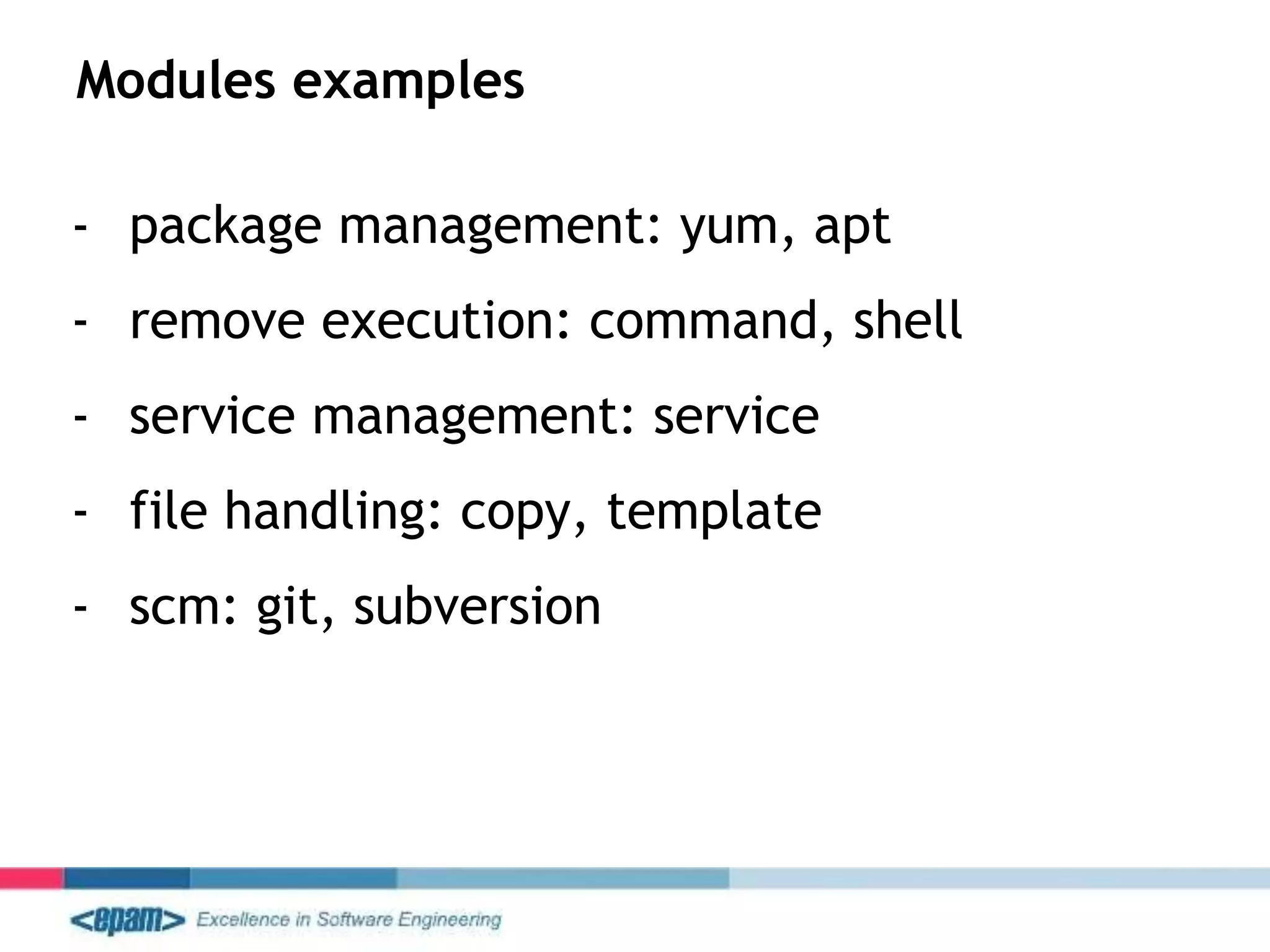 Modules examples

- package management: yum, apt
- remove execution: command, shell
- service management: service
- file handling: copy, template
- scm: git, subversion

<epam> Excellence in Software Engineering